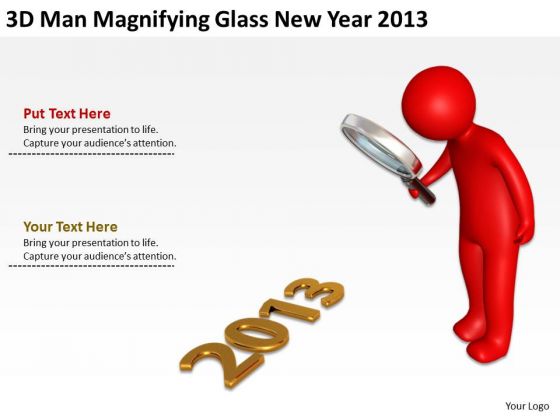 3D Man Magnifying Glass New Year 2013

Put Text Here
Bring your presentation to life. Capture your audience's attention.

Your Text Here
Bring your presentation to life. Capture your audience's attention.

2013

Your Logo